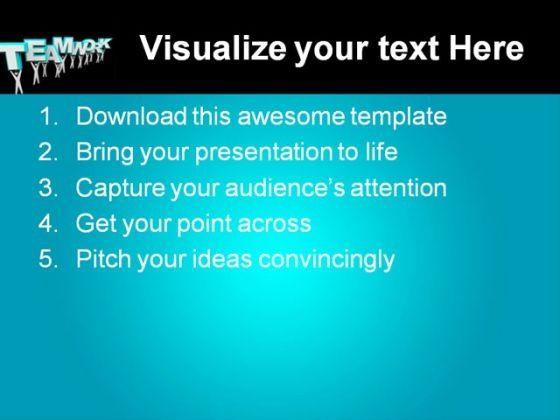 TEAMWORK

Visualize your text Here

1. Download this awesome template
2. Bring your presentation to life
3. Capture your audience's attention
4. Get your point across
5. Pitch your ideas convincingly